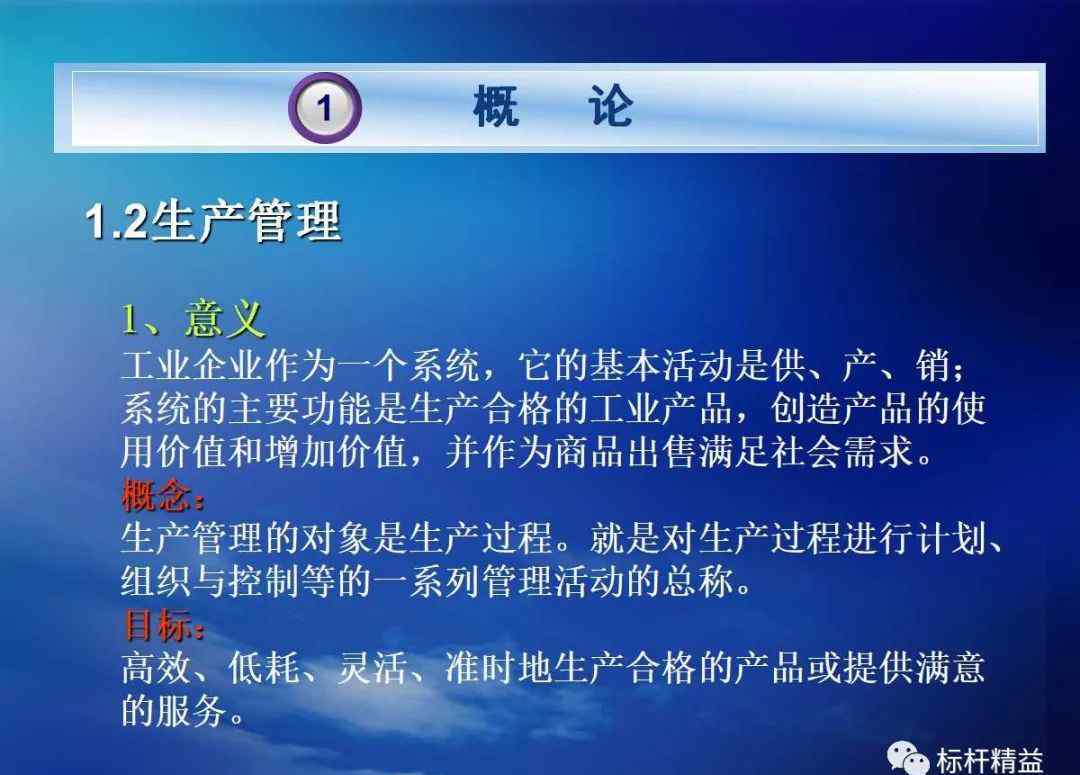 1 概　论

1.2生产管理

1、意义
工业企业作为一个系统，它的基本活动是供、产、销；系统的主要功能是生产合格的工业产品，创造产品的使用价值和增加价值，并作为商品出售满足社会需求。
概念：
生产管理的对象是生产过程。就是对生产过程进行计划、组织与控制等的一系列管理活动的总称。
目标：
高效、低耗、灵活、准时地生产合格的产品或提供满意的服务。

标杆精益